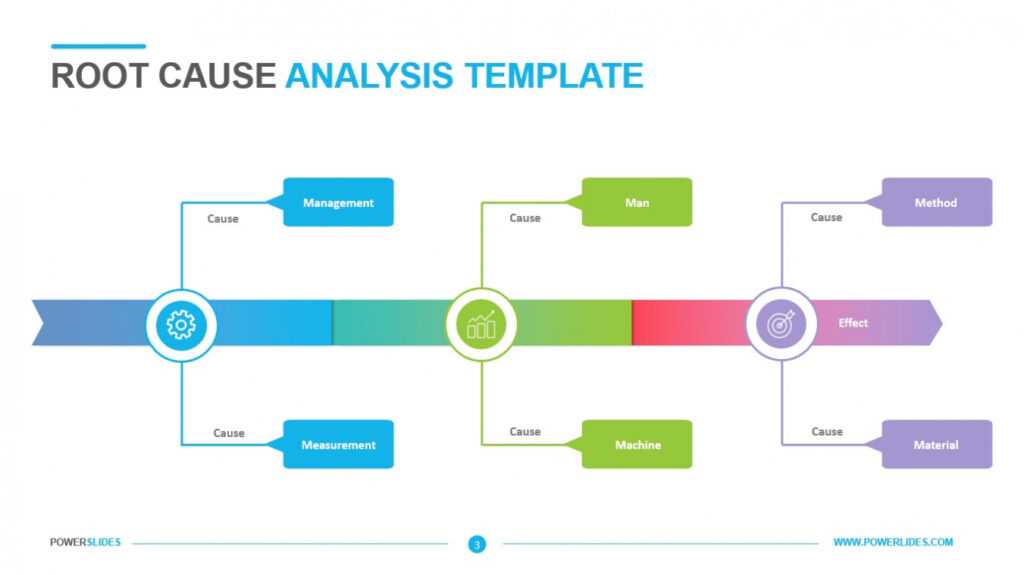 ROOT CAUSE ANALYSIS TEMPLATE

Cause
Management

Cause
Man

Cause
Method

Effect

Cause
Measurement

Cause
Machine

Cause
Material

POWERSLIDES
3
WWW.POWERLIDES.COM